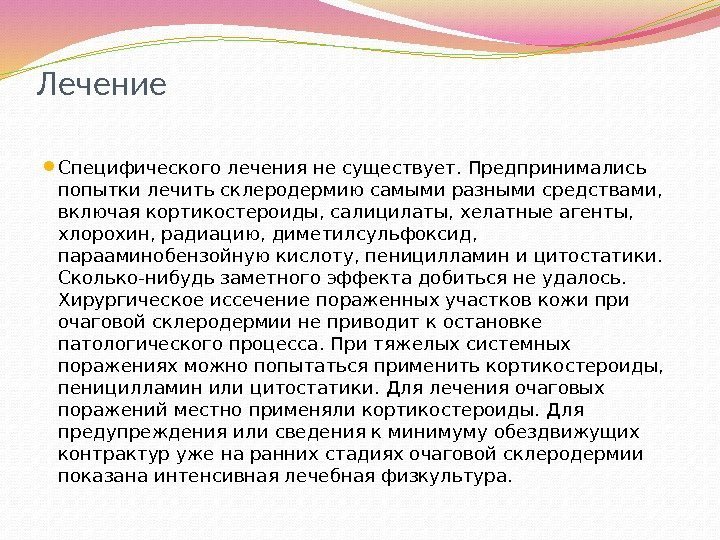 Лечение

Специфического лечения не существует. Предпринимались попытки лечить склеродермию самыми разными средствами, включая кортикостероиды, салицилаты, хелатные агенты, хлорохин, радиацию, диметилсульфоксид, парааминобензойную кислоту, пеницилламин и цитостатики. Сколько-нибудь заметного эффекта добиться не удалось. Хирургическое иссечение пораженных участков кожи при очаговой склеродермии не приводит к остановке патологического процесса. При тяжелых системных поражениях можно попытаться применить кортикостероиды, пеницилламин или цитостатики. Для лечения очаговых поражений местно применяли кортикостероиды. Для предупреждения или сведения к минимуму обездвижущих контрактур уже на ранних стадиях очаговой склеродермии показана интенсивная лечебная физкультура.